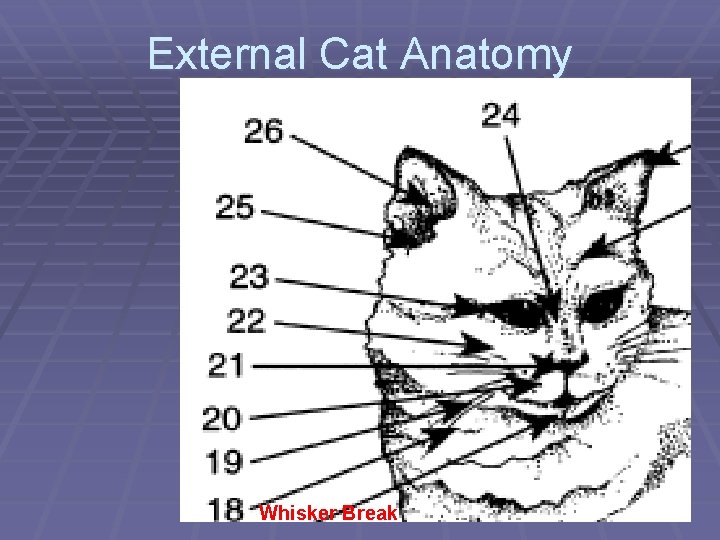 External Cat Anatomy

26
24
25
23
22
21
20
19
18 Whisker Break